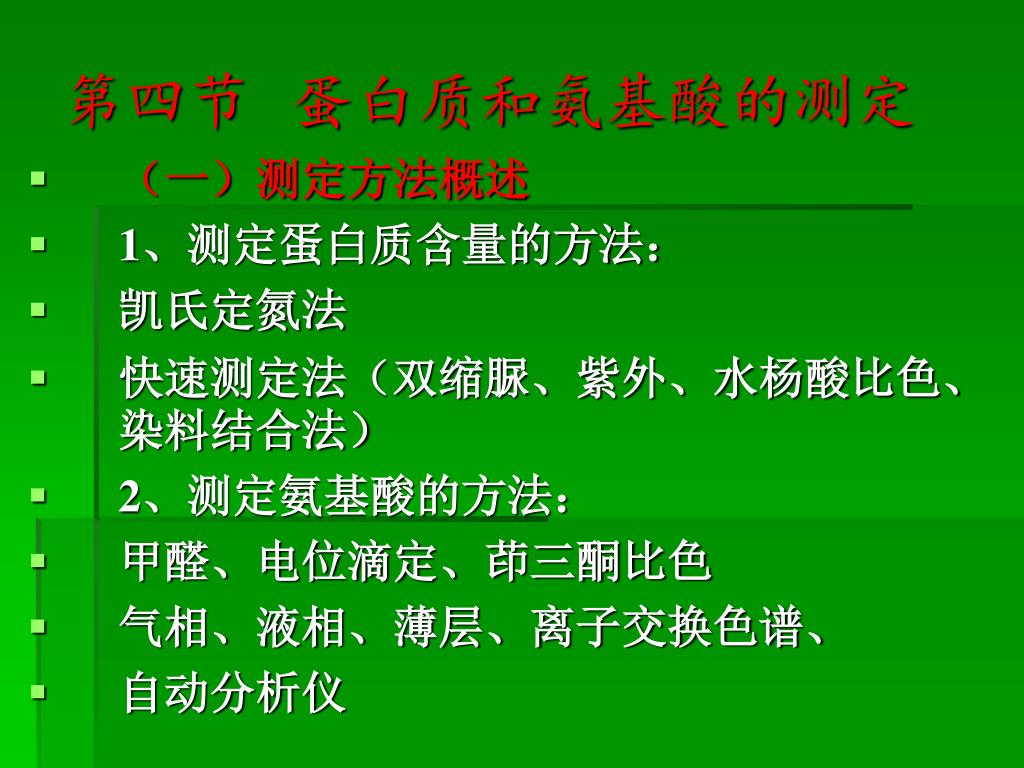 第四节 蛋白质和氨基酸的测定

（一）测定方法概述

1、测定蛋白质含量的方法：

凯氏定氮法

快速测定法（双缩脲、紫外、水杨酸比色、染料结合法）

2、测定氨基酸的方法：

甲醛、电位滴定、茚三酮比色

气相、液相、薄层、离子交换色谱、

自动分析仪